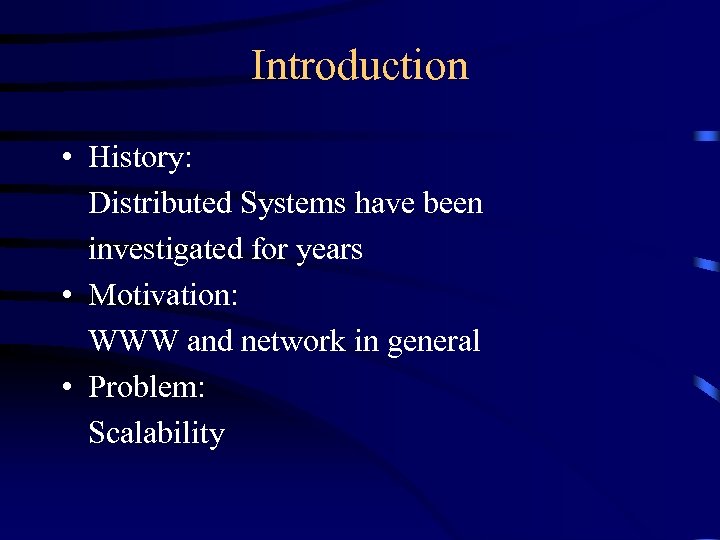 Introduction

• History:
Distributed Systems have been investigated for years
• Motivation:
WWW and network in general
• Problem:
Scalability